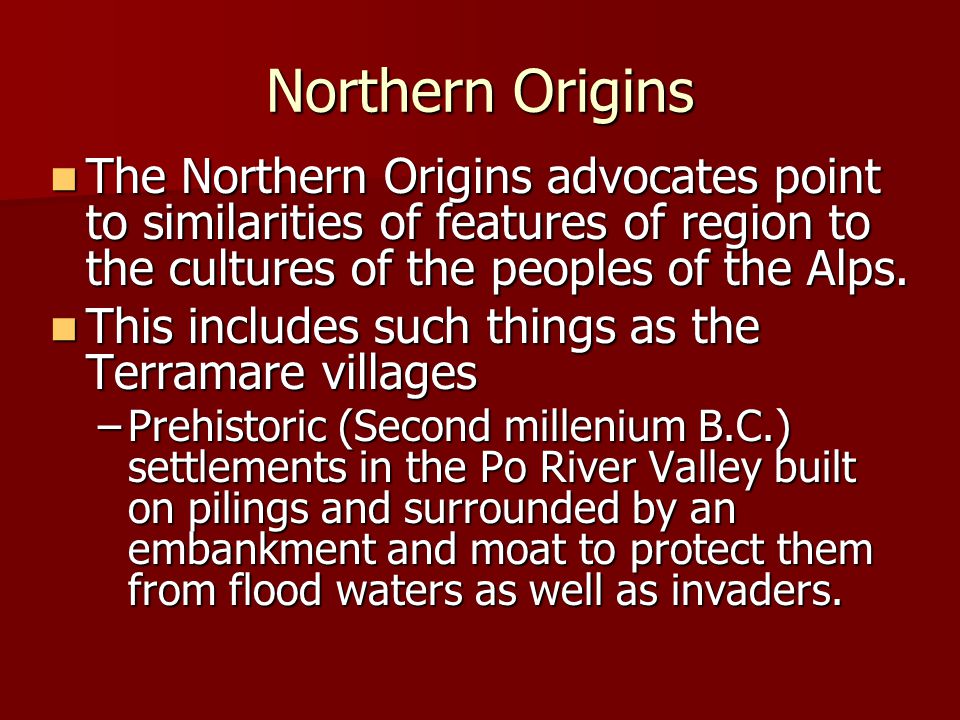 Northern Origins

The Northern Origins advocates point to similarities of features of region to the cultures of the peoples of the Alps.

This includes such things as the Terramare villages

– Prehistoric (Second millenium B.C.) settlements in the Po River Valley built on pilings and surrounded by an embankment and moat to protect them from flood waters as well as invaders.